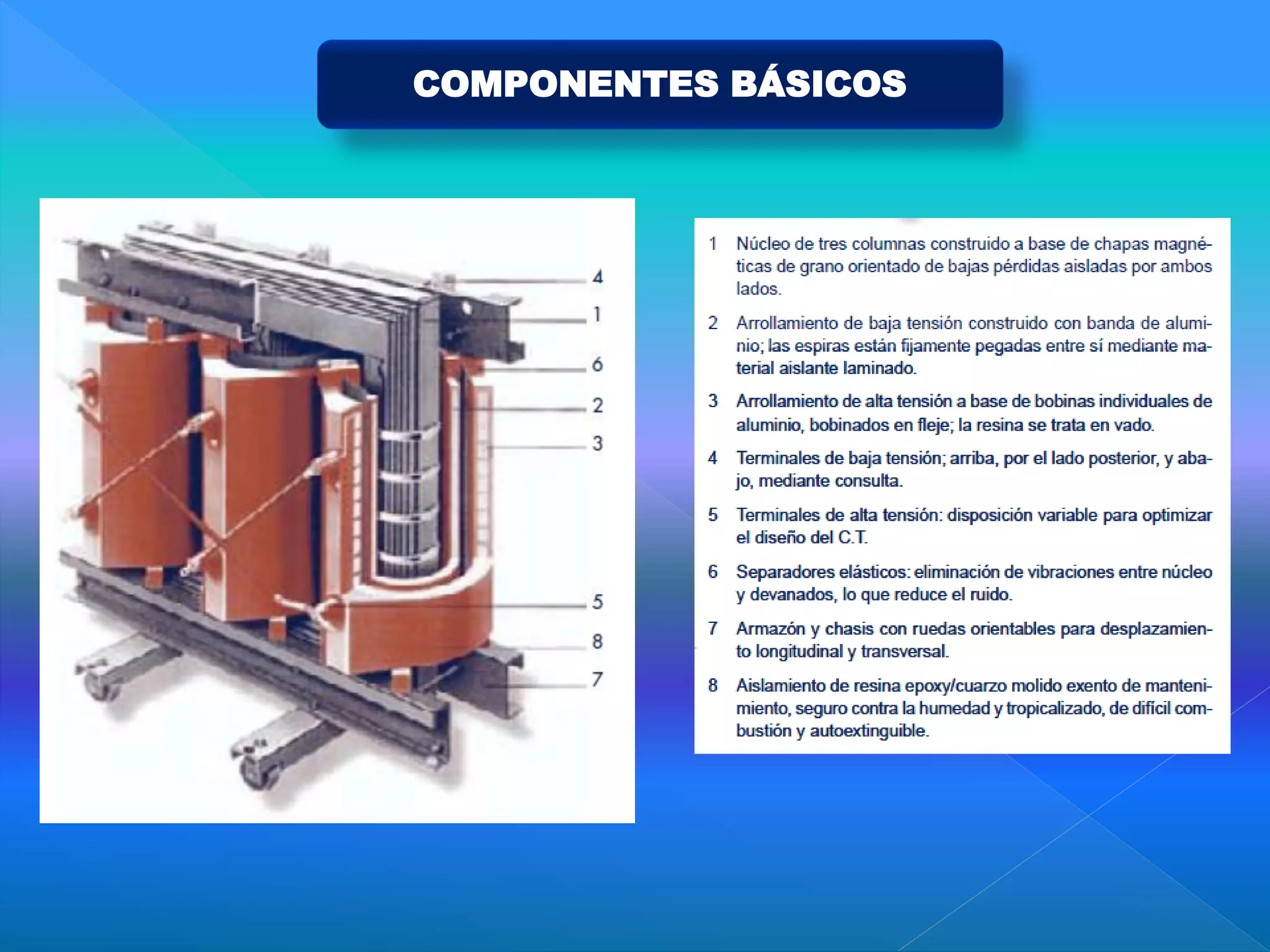 COMPONENTES BÁSICOS

4
1
6
2
3
5
8
7

1 Núcleo de tres columnas construido a base de chapas magnéticas de grano orientado de bajas pérdidas aisladas por ambos lados.

2 Arrollamiento de baja tensión construido con banda de aluminio; las espiras están fijamente pegadas entre sí mediante material aislante laminado.

3 Arrollamiento de alta tensión a base de bobinas individuales de aluminio, bobinados en fleje; la resina se trata en vado.

4 Terminales de baja tensión; arriba, por el lado posterior, y abajo, mediante consulta.

5 Terminales de alta tensión: disposición variable para optimizar el diseño del C.T.

6 Separadores elásticos: eliminación de vibraciones entre núcleo y devanados, lo que reduce el ruido.

7 Armazón y chasis con ruedas orientables para desplazamiento longitudinal y transversal.

8 Aislamiento de resina epoxy/cuarzo molido exento de mantenimiento, seguro contra la humedad y tropicalizado, de difícil combustión y autoextinguible.